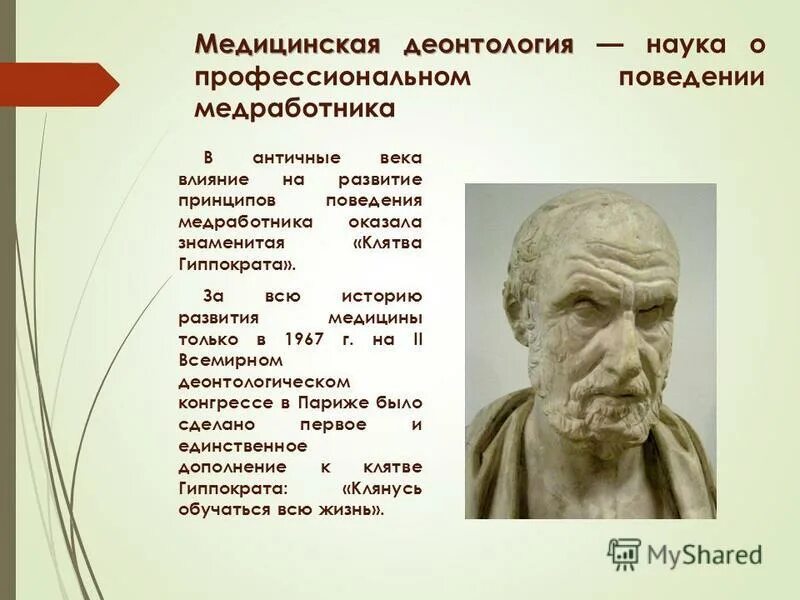 Медицинская деонтология — наука о профессиональном поведении медработника

В античные века влияние на развитие принципов поведения медработника оказала знаменитая «Клятва Гиппократа».

За всю историю развития медицины только в 1967 г. на II Всемирном деонтологическом конгрессе в Париже было сделано первое и единственное дополнение к клятве Гиппократа: «Клянусь обучаться всю жизнь».

MyShared